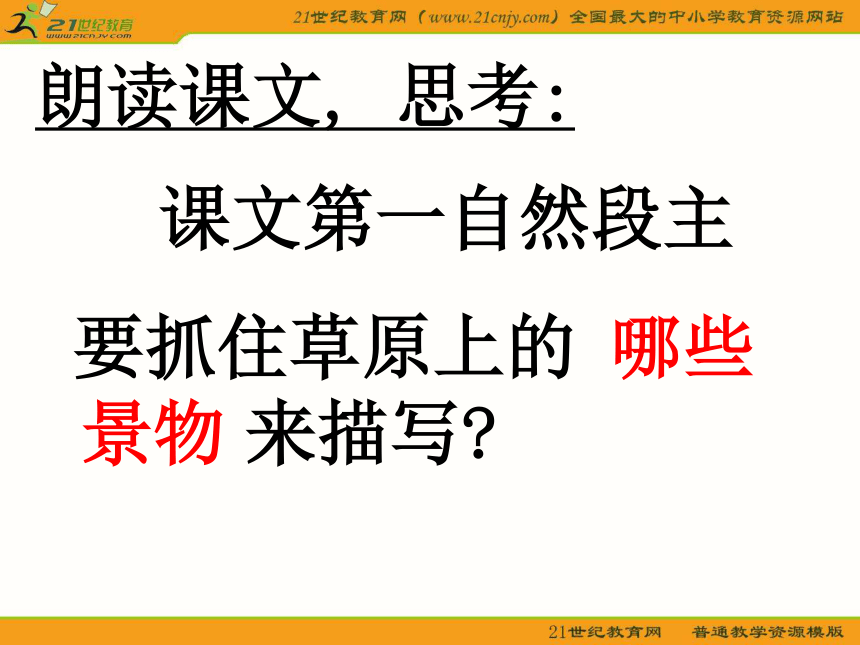 21世纪教育
www.21cnjy.com

21世纪教育网（www.21cnjy.com）全国最大的中小学教育资源网站

朗读课文，思考：

课文第一自然段主要抓住草原上的 哪些景物 来描写？

21世纪教育网　普通教学资源模版